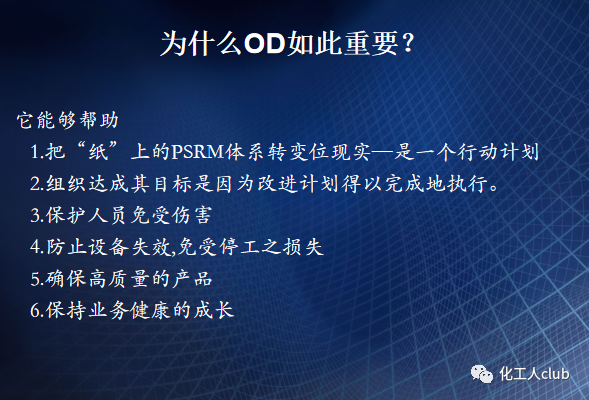 为什么OD如此重要?

它能够帮助
1.把“纸”上的PSRM体系转变位现实—是一个行动计划
2.组织达成其目标是因为改进计划得以完成地执行。
3.保护人员免受伤害
4.防止设备失效,免受停工之损失
5.确保高质量的产品
6.保持业务健康的成长

化工人club